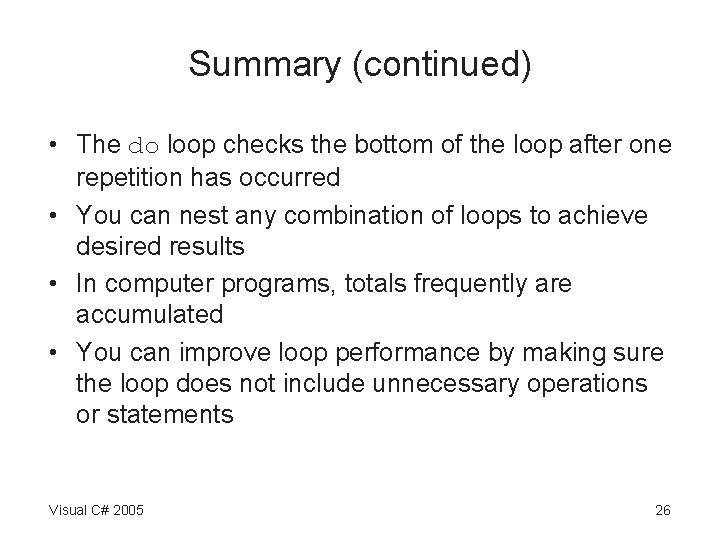 Summary (continued)

• The do loop checks the bottom of the loop after one repetition has occurred

• You can nest any combination of loops to achieve desired results

• In computer programs, totals frequently are accumulated

• You can improve loop performance by making sure the loop does not include unnecessary operations or statements

Visual C# 2005

26